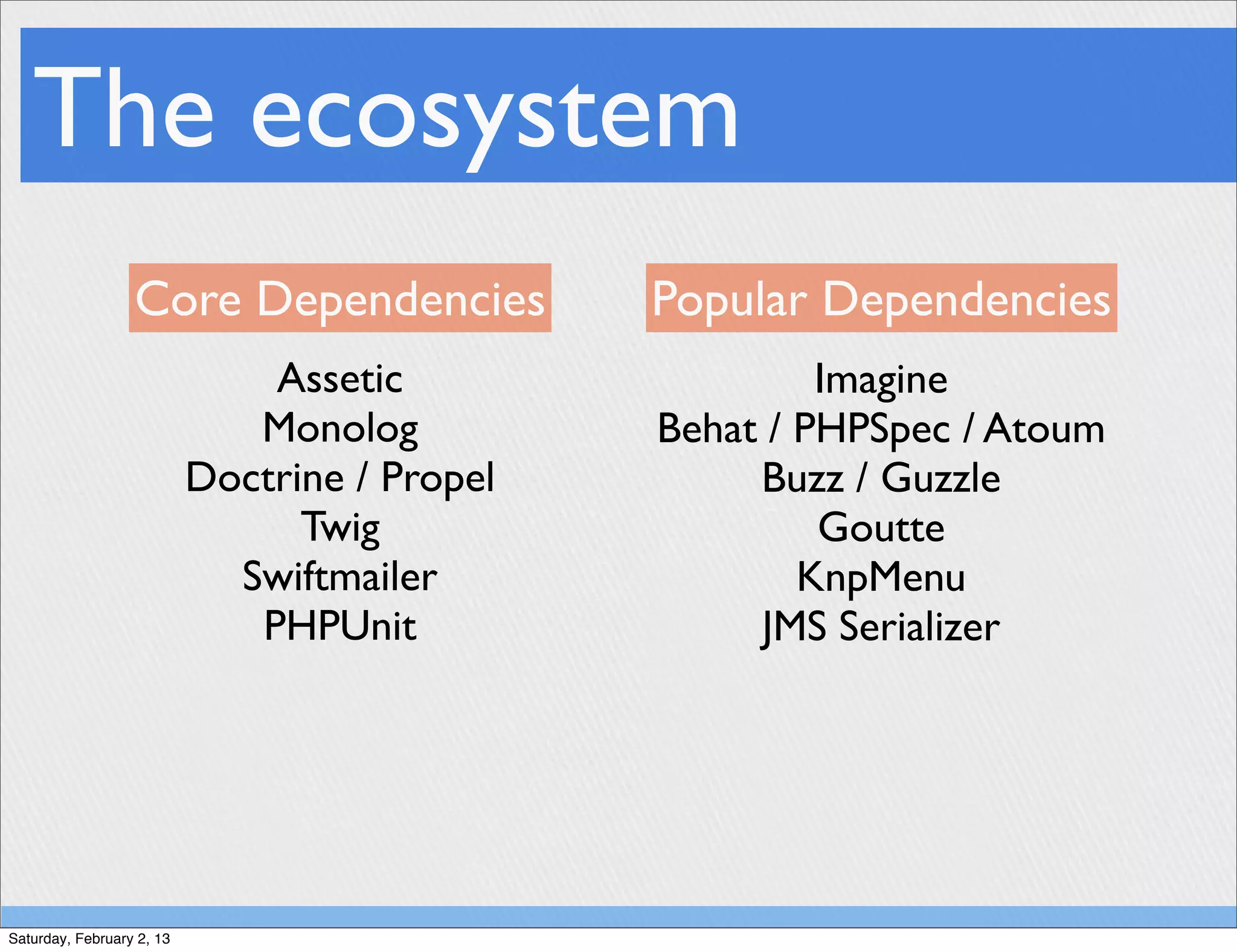 The ecosystem

Core Dependencies

Assetic
Monolog
Doctrine / Propel
Twig
Swiftmailer
PHPUnit

Popular Dependencies

Imagine
Behat / PHPSpec / Atoum
Buzz / Guzzle
Goutte
KnpMenu
JMS Serializer

Saturday, February 2, 13